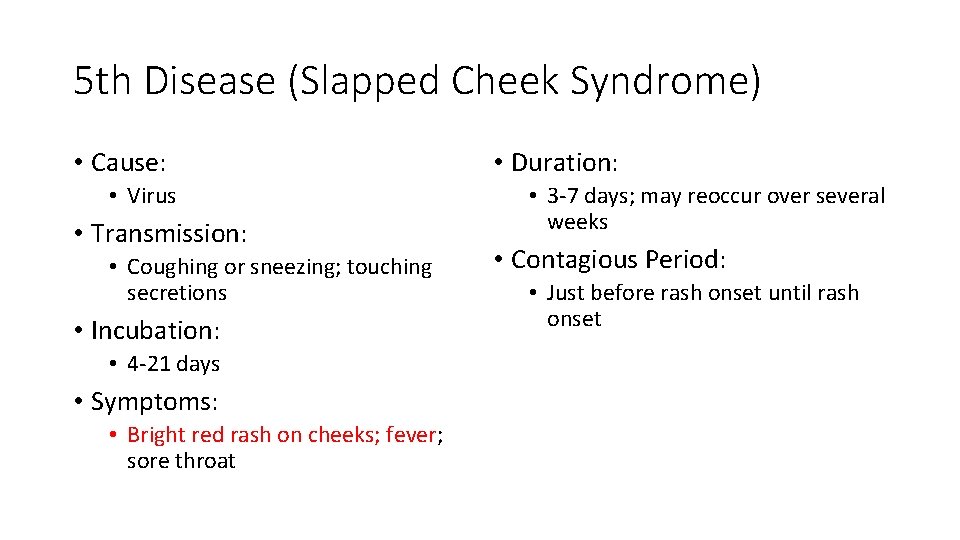 5th Disease (Slapped Cheek Syndrome)

• Cause:
  • Virus
• Transmission:
  • Coughing or sneezing; touching secretions
• Incubation:
  • 4-21 days
• Symptoms:
  • Bright red rash on cheeks; fever; sore throat

• Duration:
  • 3-7 days; may reoccur over several weeks
• Contagious Period:
  • Just before rash onset until rash onset